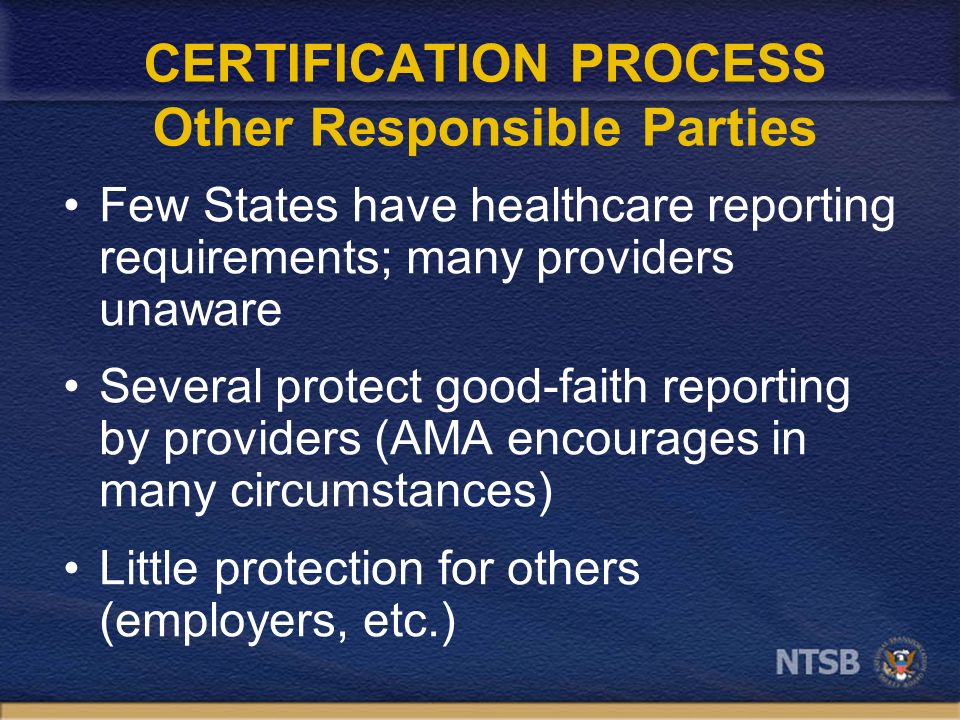 CERTIFICATION PROCESS
Other Responsible Parties

• Few States have healthcare reporting requirements; many providers unaware

• Several protect good-faith reporting by providers (AMA encourages in many circumstances)

• Little protection for others (employers, etc.)

NTSB